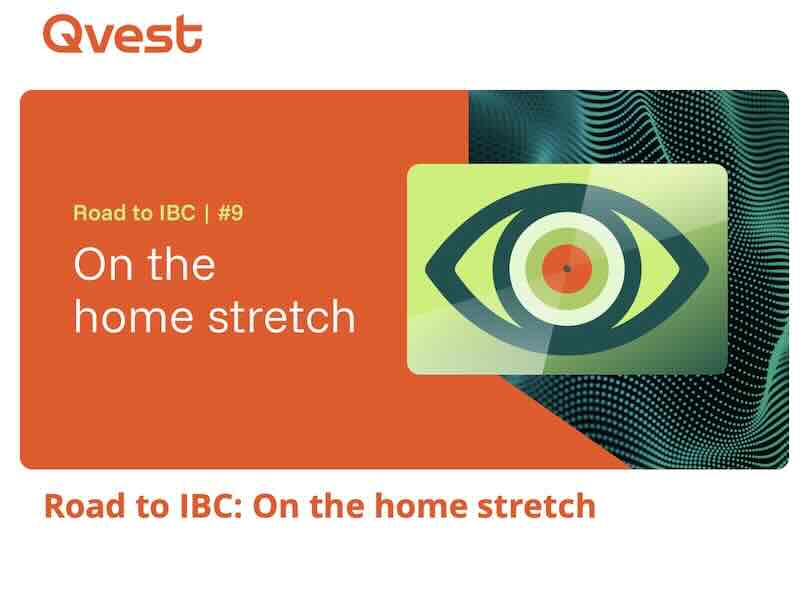 Qvest

Road to IBC | #9

On the home stretch

Road to IBC: On the home stretch